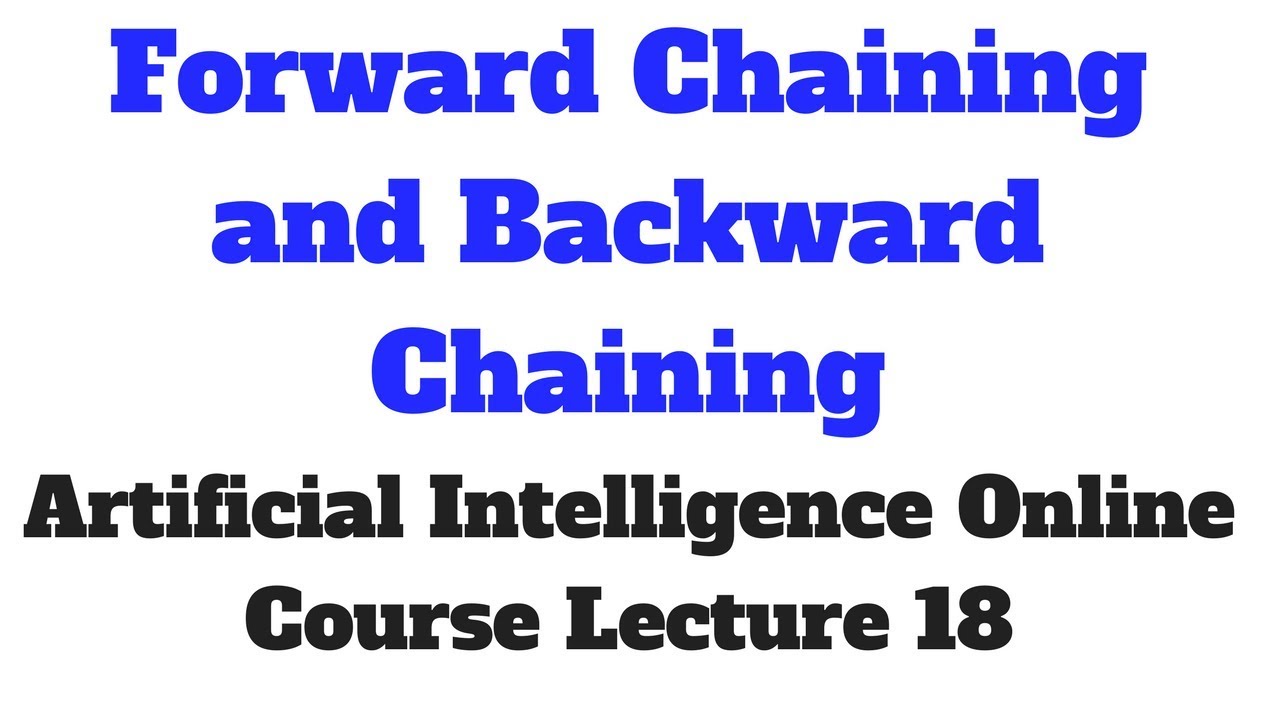 Forward Chaining and Backward Chaining

Artificial Intelligence Online Course Lecture 18